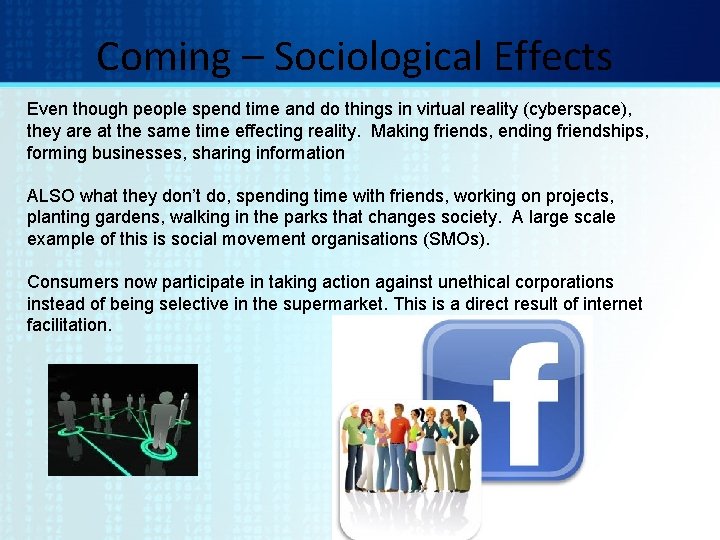 Coming – Sociological Effects

Even though people spend time and do things in virtual reality (cyberspace), they are at the same time effecting reality. Making friends, ending friendships, forming businesses, sharing information

ALSO what they don't do, spending time with friends, working on projects, planting gardens, walking in the parks that changes society. A large scale example of this is social movement organisations (SMOs).

Consumers now participate in taking action against unethical corporations instead of being selective in the supermarket. This is a direct result of internet facilitation.

f